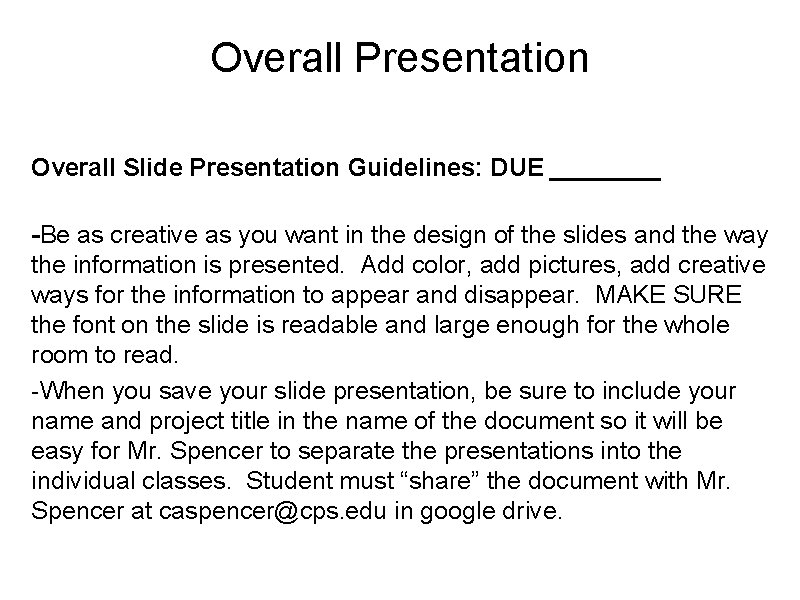 Overall Presentation

Overall Slide Presentation Guidelines: DUE ________

-Be as creative as you want in the design of the slides and the way the information is presented. Add color, add pictures, add creative ways for the information to appear and disappear. MAKE SURE the font on the slide is readable and large enough for the whole room to read.

-When you save your slide presentation, be sure to include your name and project title in the name of the document so it will be easy for Mr. Spencer to separate the presentations into the individual classes. Student must “share” the document with Mr. Spencer at caspencer@cps.edu in google drive.